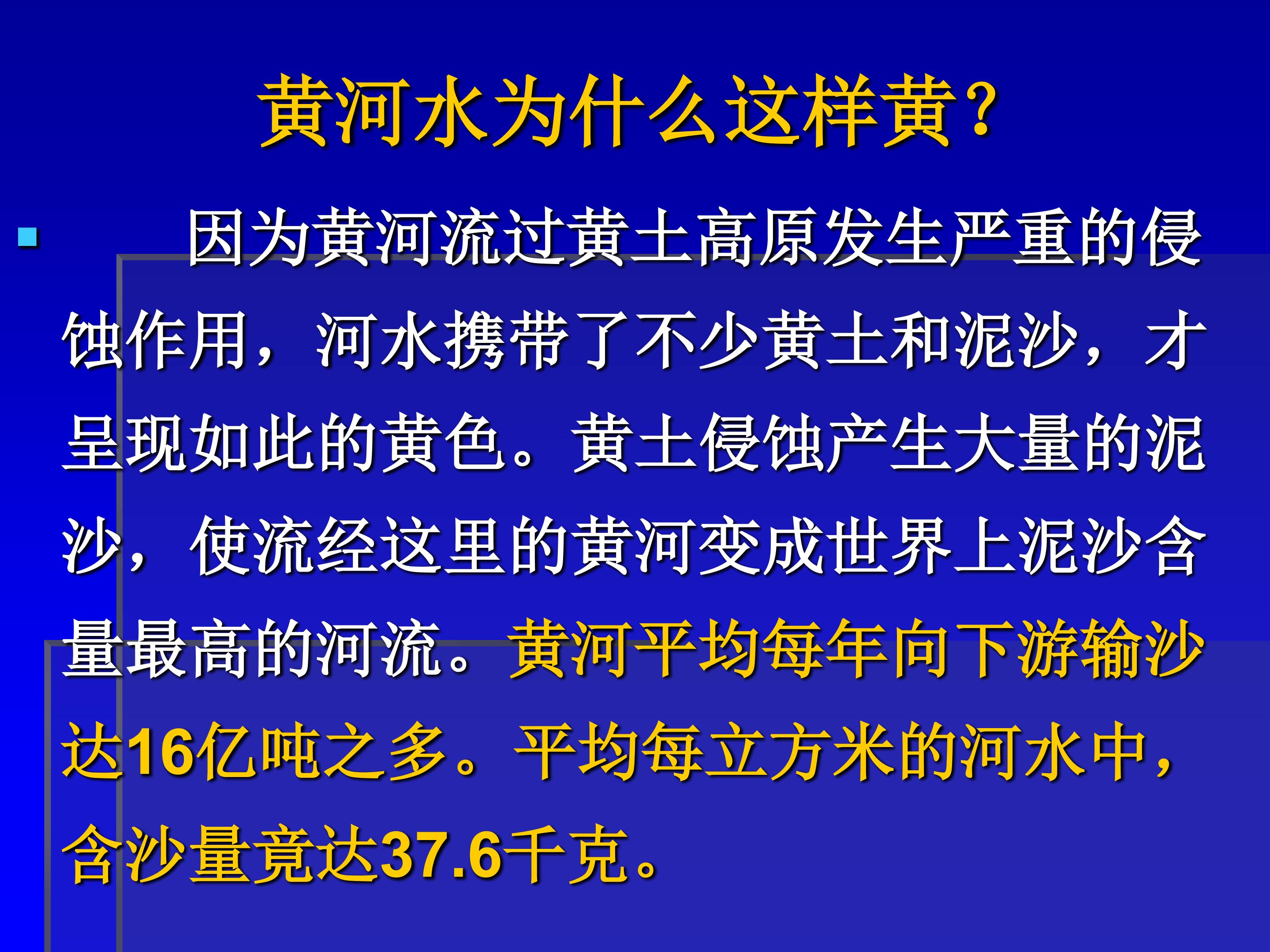 黄河水为什么这样黄？

• 因为黄河流过黄土高原发生严重的侵蚀作用，河水携带了不少黄土和泥沙，才呈现如此的黄色。黄土侵蚀产生大量的泥沙，使流经这里的黄河变成世界上泥沙含量最高的河流。黄河平均每年向下游输沙达16亿吨之多。平均每立方米的河水中，含沙量竟达37.6千克。